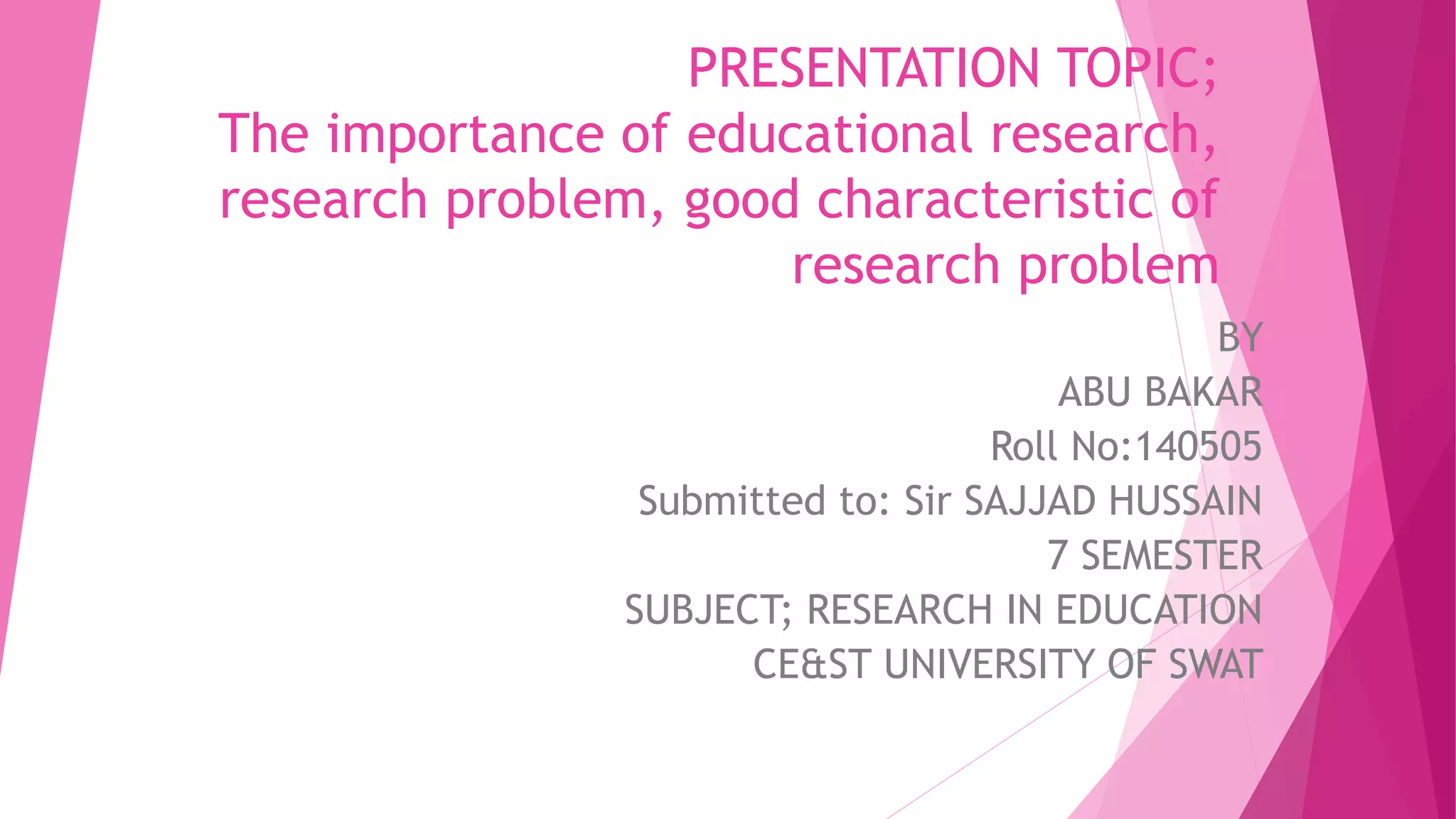 PRESENTATION TOPIC;
The importance of educational research, research problem, good characteristic of research problem

BY
ABU BAKAR
Roll No:140505
Submitted to: Sir SAJJAD HUSSAIN
7 SEMESTER
SUBJECT; RESEARCH IN EDUCATION
CE&ST UNIVERSITY OF SWAT